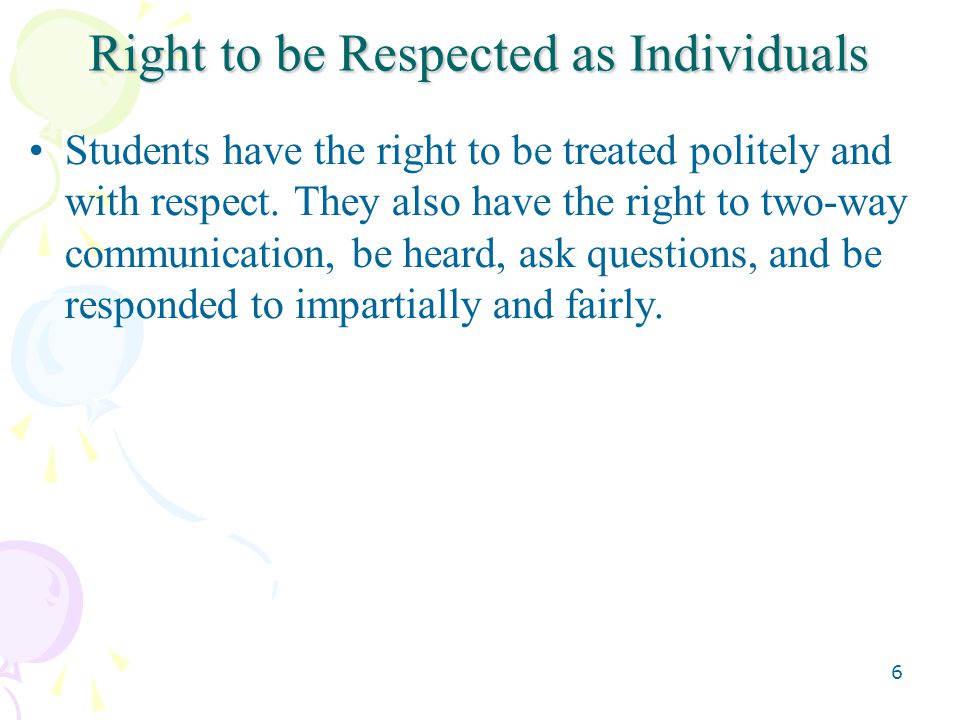 Right to be Respected as Individuals

• Students have the right to be treated politely and with respect. They also have the right to two-way communication, be heard, ask questions, and be responded to impartially and fairly.

6